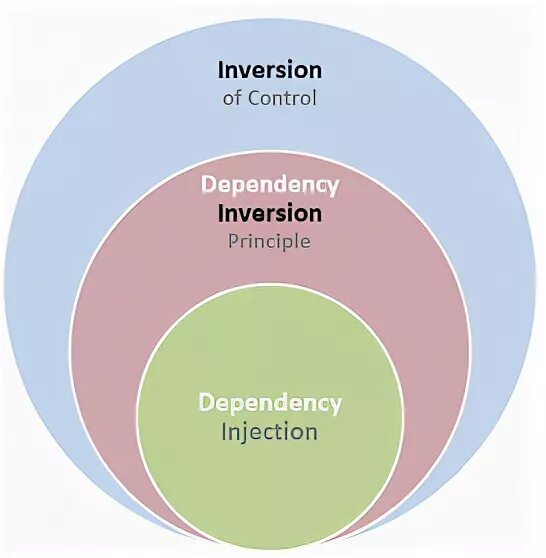 Inversion
of Control

Dependency
Inversion
Principle

Dependency
Injection